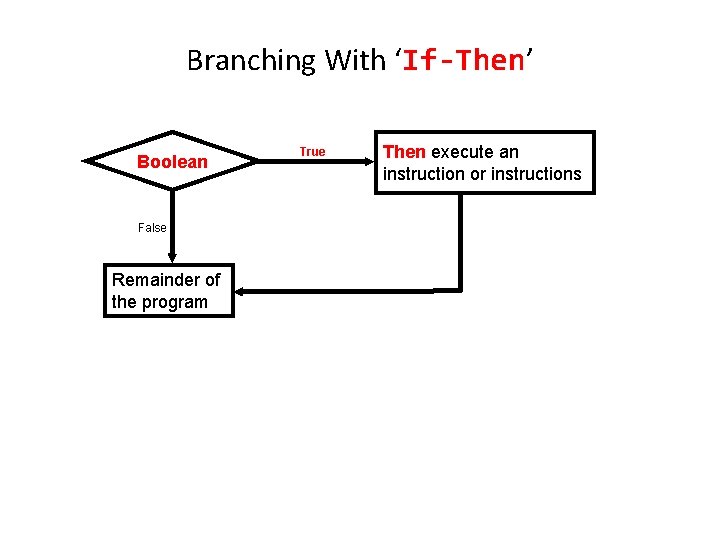 Branching With ‘If-Then’

Boolean

True

Then execute an instruction or instructions

False

Remainder of the program